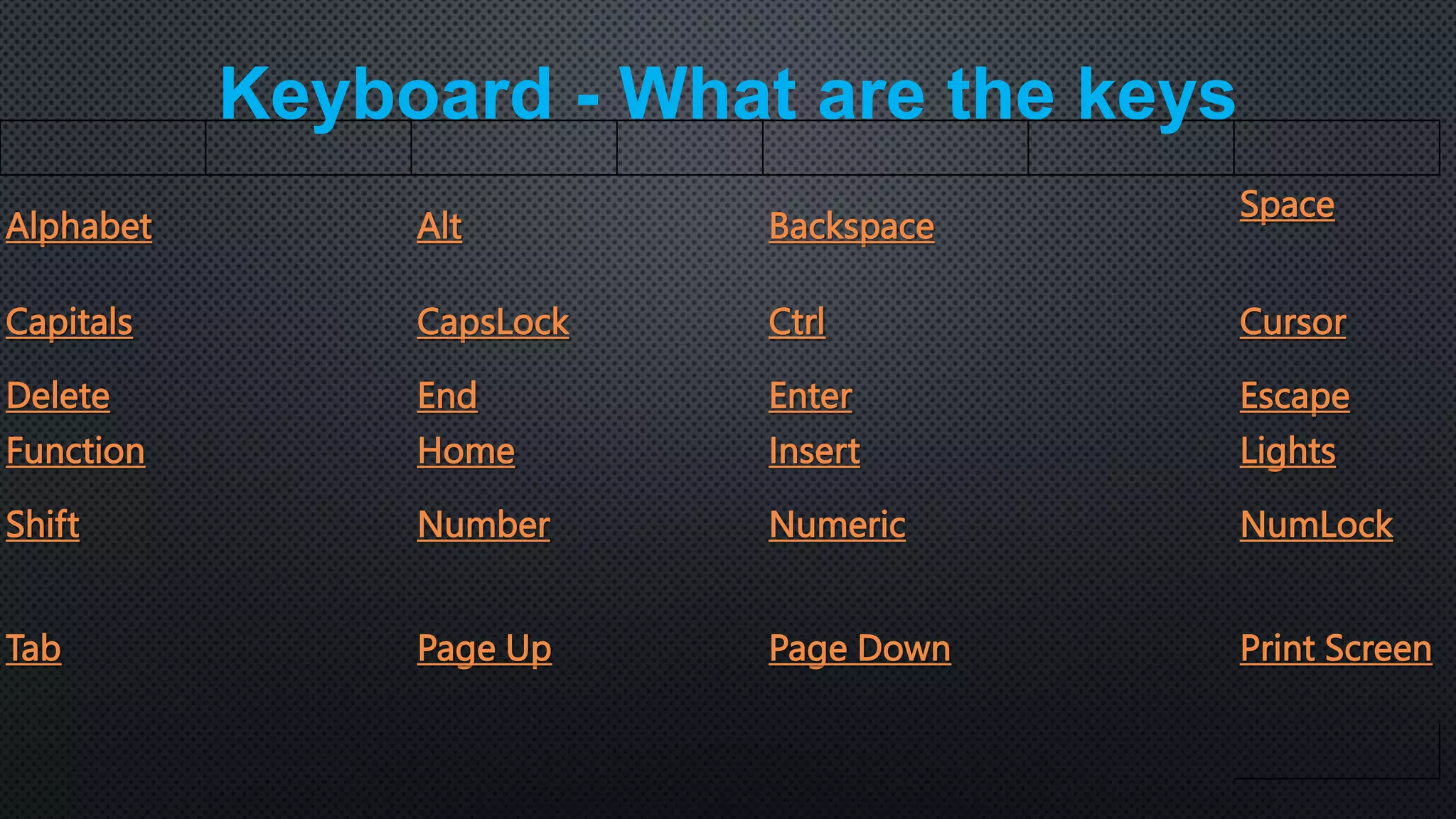 Keyboard - What are the keys

| Alphabet | Alt | Backspace | Space |
|---|---|---|---|
| Capitals | CapsLock | Ctrl | Cursor |
| Delete | End | Enter | Escape |
| Function | Home | Insert | Lights |
| Shift | Number | Numeric | NumLock |
| Tab | Page Up | Page Down | Print Screen |